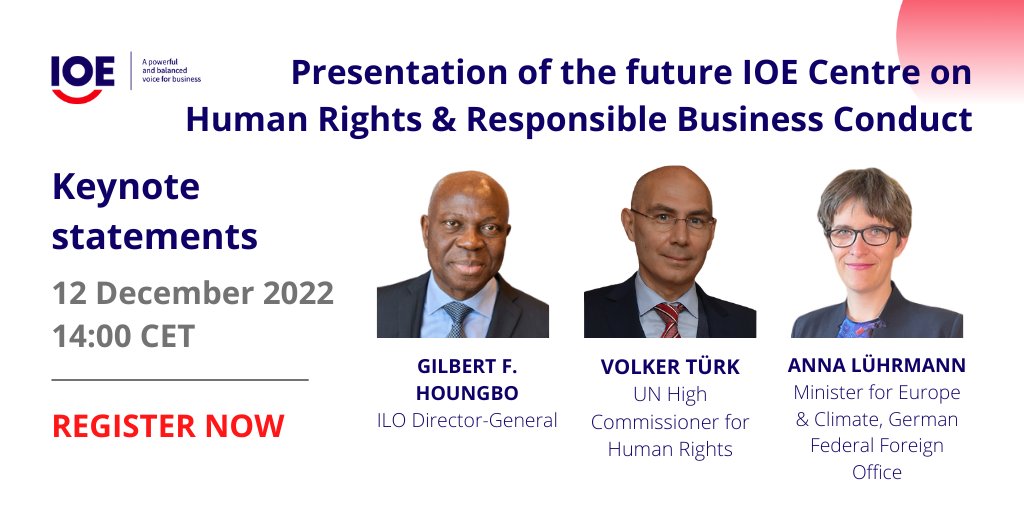 IOE
A powerful and balanced voice for business

Presentation of the future IOE Centre on Human Rights & Responsible Business Conduct

Keynote statements

12 December 2022
14:00 CET

REGISTER NOW

GILBERT F. HOUNGBO
ILO Director-General

VOLKER TÜRK
UN High Commissioner for Human Rights

ANNA LÜHRMANN
Minister for Europe & Climate, German Federal Foreign Office